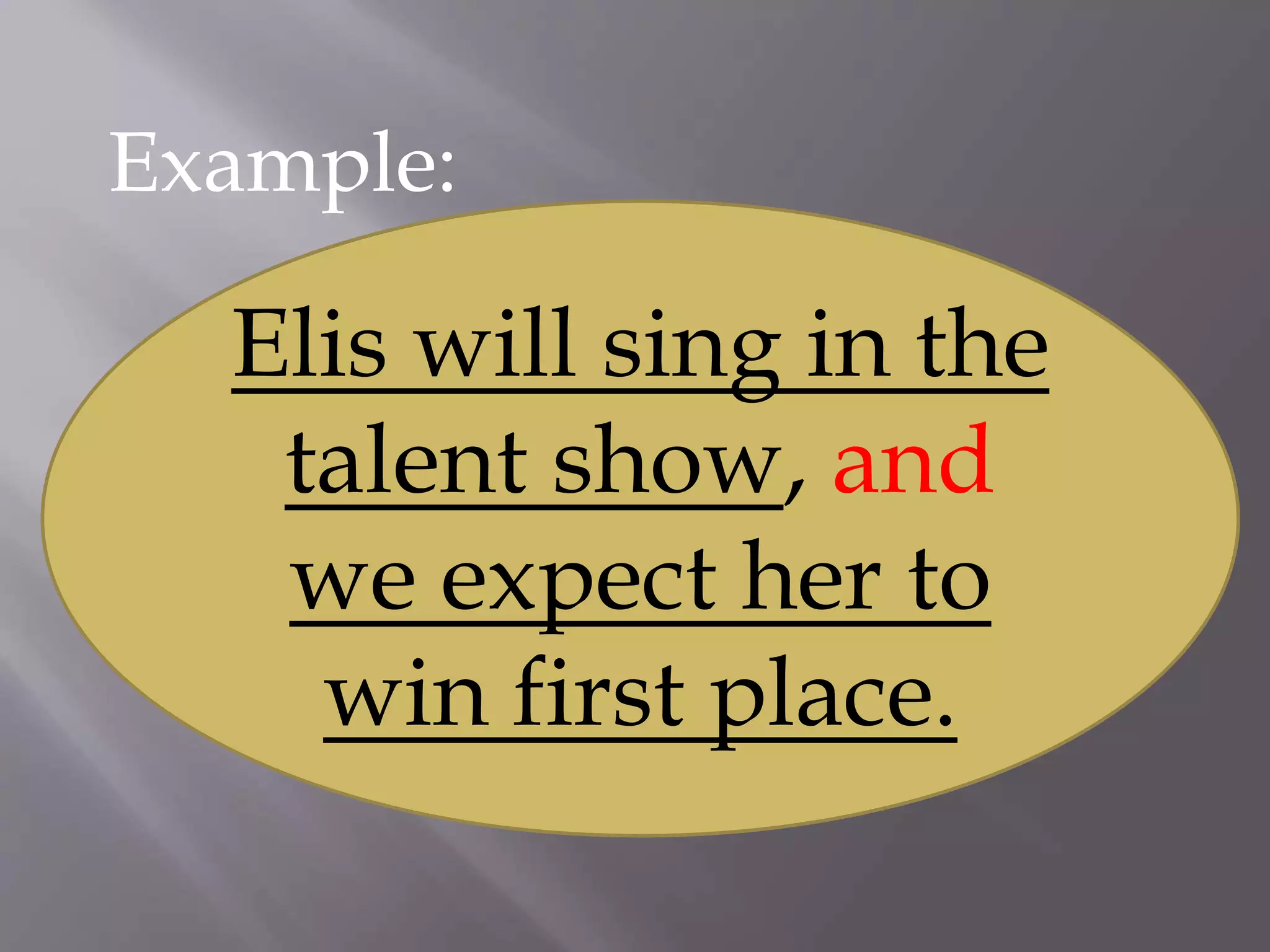 Example:

Elis will sing in the talent show, and we expect her to win first place.